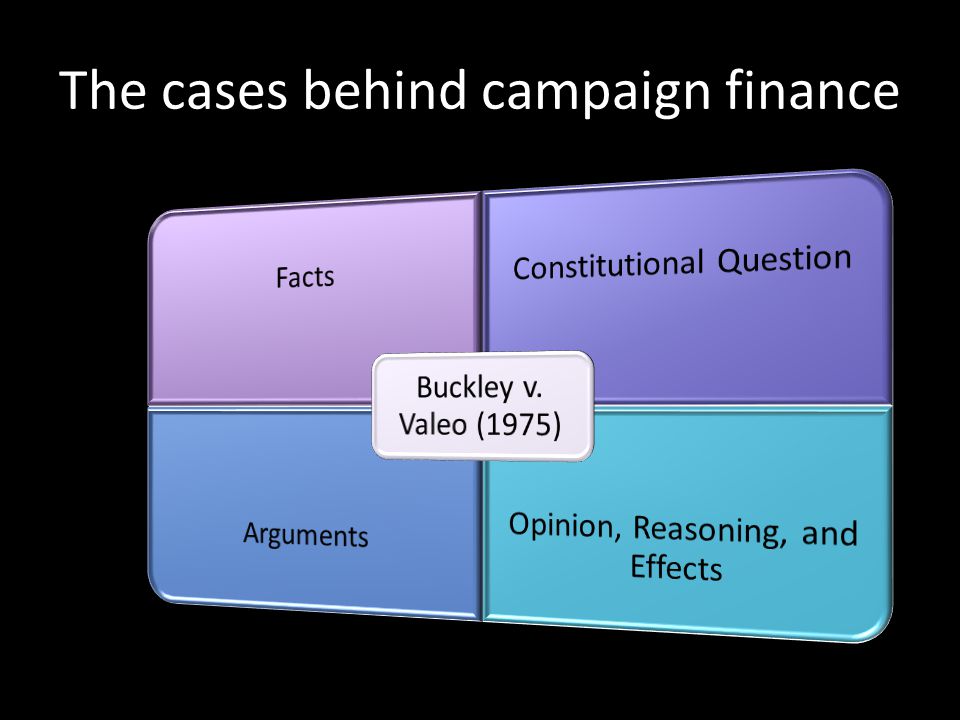 The cases behind campaign finance

Facts

Constitutional Question

Buckley v. Valeo (1975)

Arguments

Opinion, Reasoning, and Effects